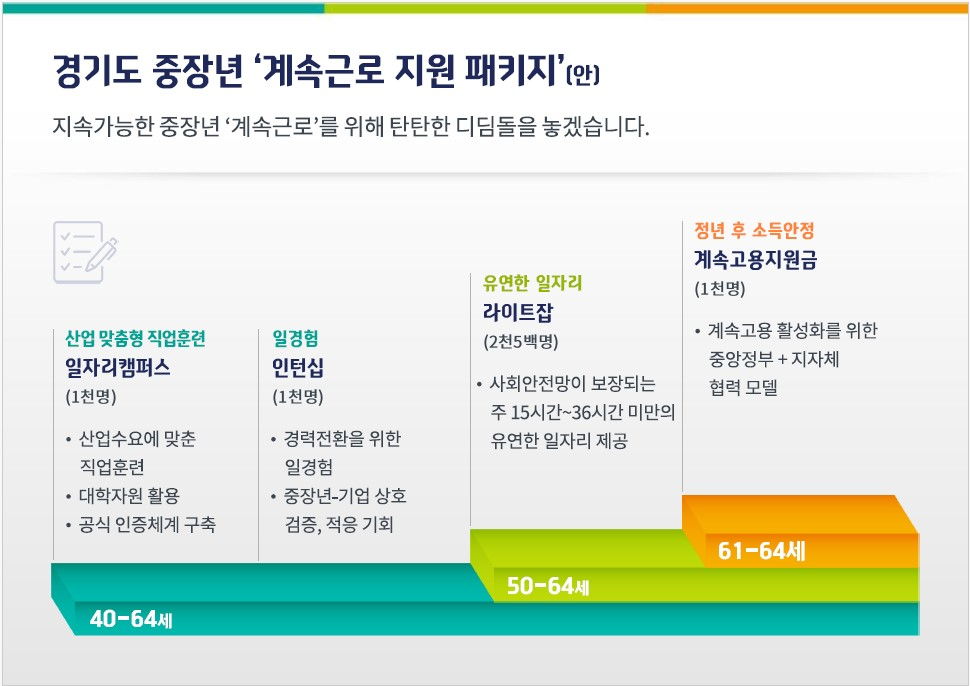 경기도 중장년 '계속근로 지원 패키지'(안)

지속가능한 중장년 '계속근로'를 위해 탄탄한 디딤돌을 놓겠습니다.

산업 맞춤형 직업훈련
일자리캠퍼스
(1천명)

• 산업수요에 맞춘 직업훈련
• 대학자원 활용
• 공식 인증체계 구축

일경험
인턴십
(1천명)

• 경력전환을 위한 일경험
• 중장년-기업 상호 검증, 적응 기회

유연한 일자리
라이트잡
(2천5백명)

• 사회안전망이 보장되는 주 15시간~36시간 미만의 유연한 일자리 제공

정년 후 소득안정
계속고용지원금
(1천명)

• 계속고용 활성화를 위한 중앙정부 + 지자체 협력 모델

61-64세

50-64세

40-64세